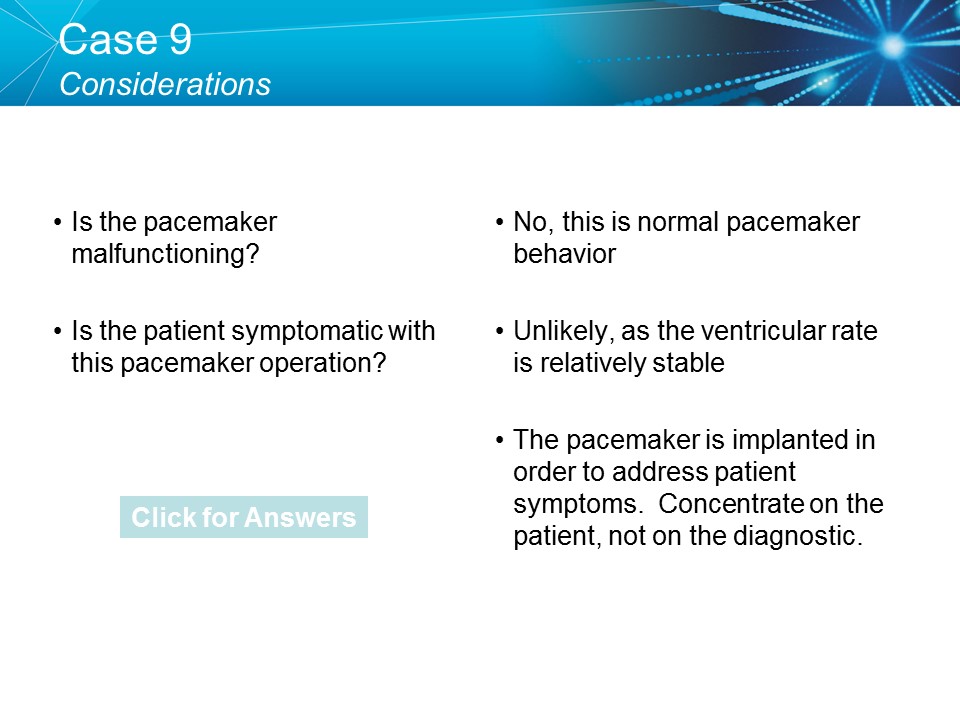 Case 9
Considerations

• Is the pacemaker malfunctioning?

• Is the patient symptomatic with this pacemaker operation?

Click for Answers

• No, this is normal pacemaker behavior

• Unlikely, as the ventricular rate is relatively stable

• The pacemaker is implanted in order to address patient symptoms. Concentrate on the patient, not on the diagnostic.